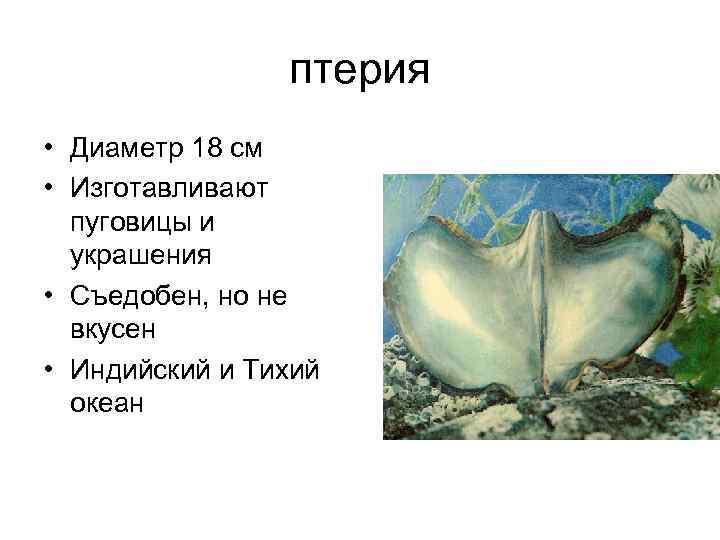 птерия

• Диаметр 18 см
• Изготавливают пуговицы и украшения
• Съедобен, но не вкусен
• Индийский и Тихий океан